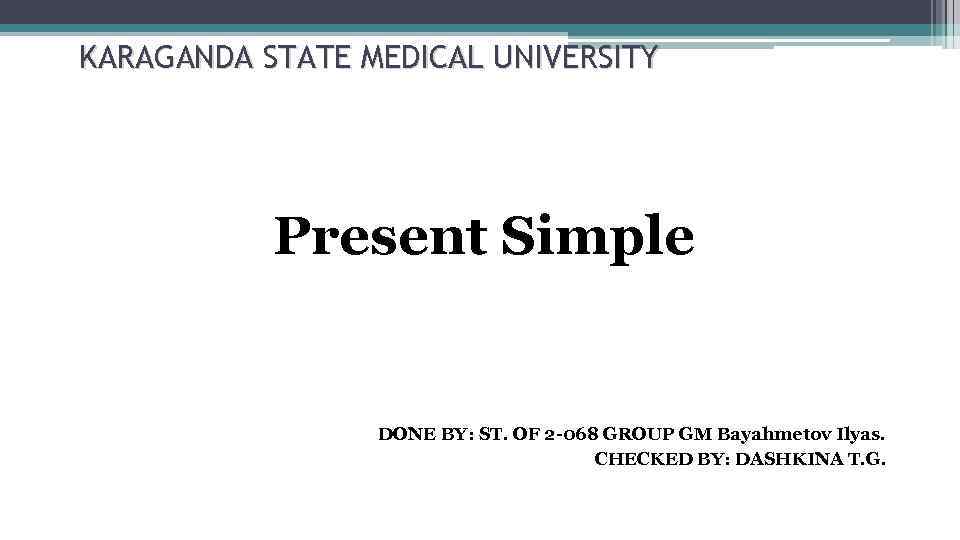 KARAGANDA STATE MEDICAL UNIVERSITY

Present Simple

DONE BY: ST. OF 2-068 GROUP GM Bayahmetov Ilyas.
CHECKED BY: DASHKINA T.G.